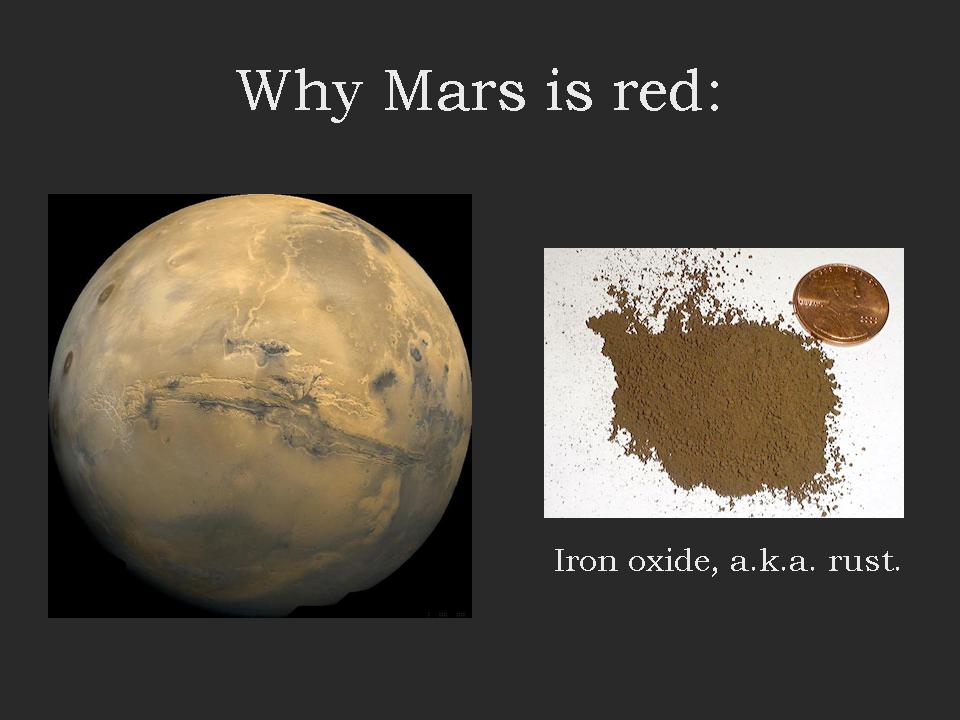 Why Mars is red:

Iron oxide, a.k.a. rust.